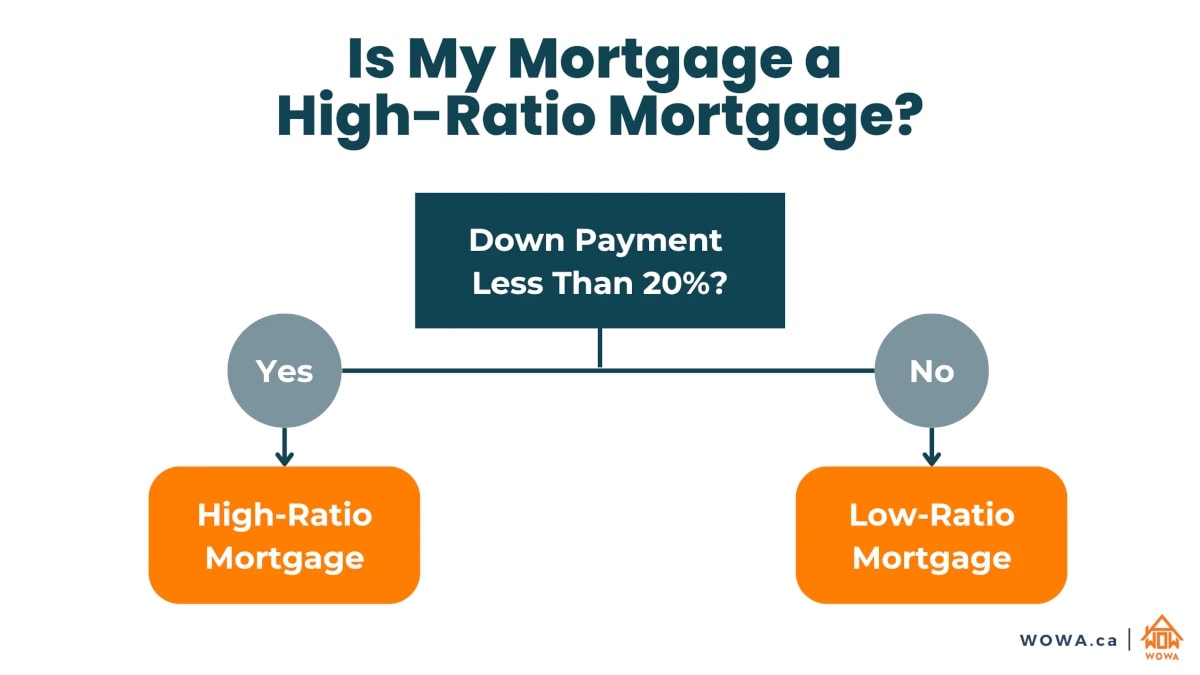 Is My Mortgage a High-Ratio Mortgage?

Down Payment Less Than 20%?

Yes

No

High-Ratio Mortgage

Low-Ratio Mortgage

WOWA.ca | WOW WOWA